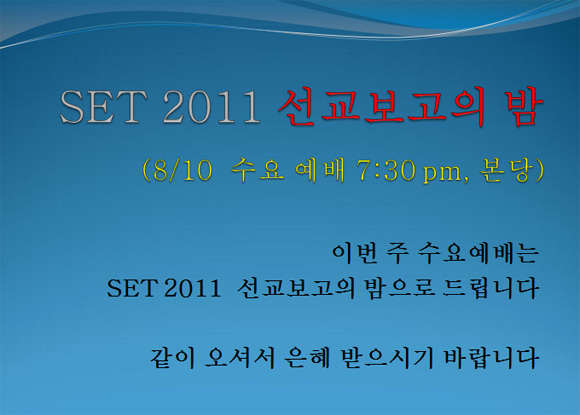 SET 2011 선교보고의 밤

(8/10 수요 예배 7:30 pm, 본당)

이번 주 수요예배는
SET 2011 선교보고의 밤으로 드립니다

같이 오셔서 은혜 받으시기 바랍니다